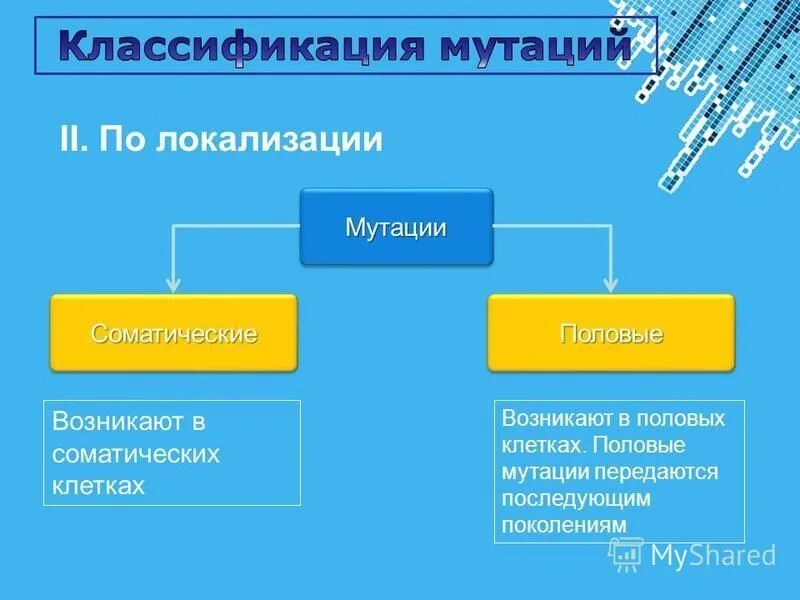 Классификация мутаций

II. По локализации

Мутации

Соматические

Половые

Возникают в соматических клетках

Возникают в половых клетках. Половые мутации передаются последующим поколениям

MyShared